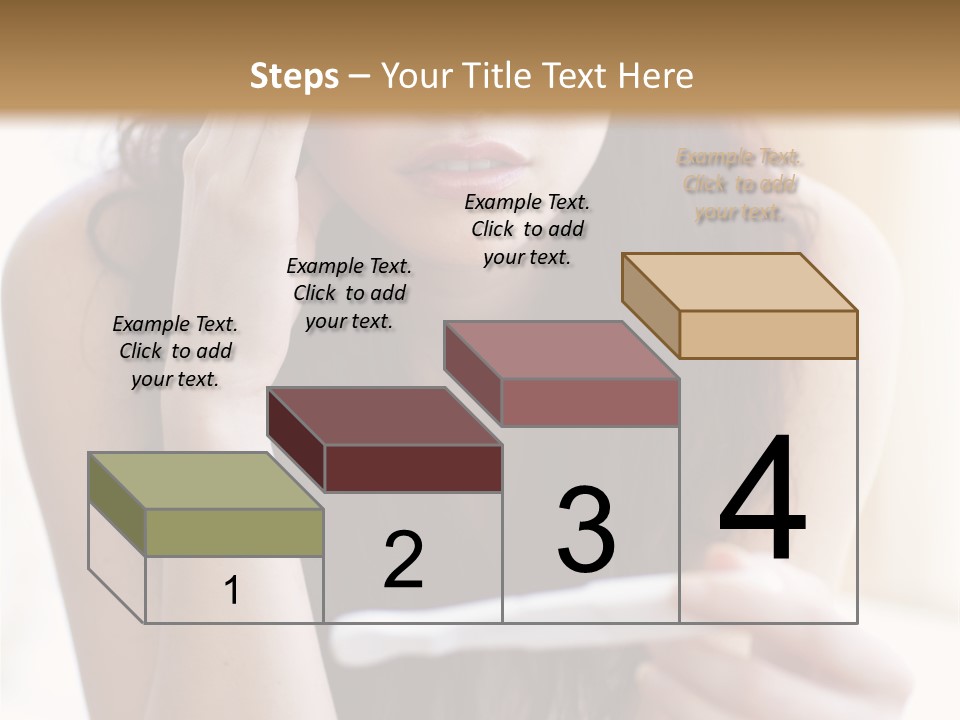 Steps – Your Title Text Here

Example Text. Click to add your text.

Example Text. Click to add your text.

Example Text. Click to add your text.

Example Text. Click to add your text.

1

2

3

4